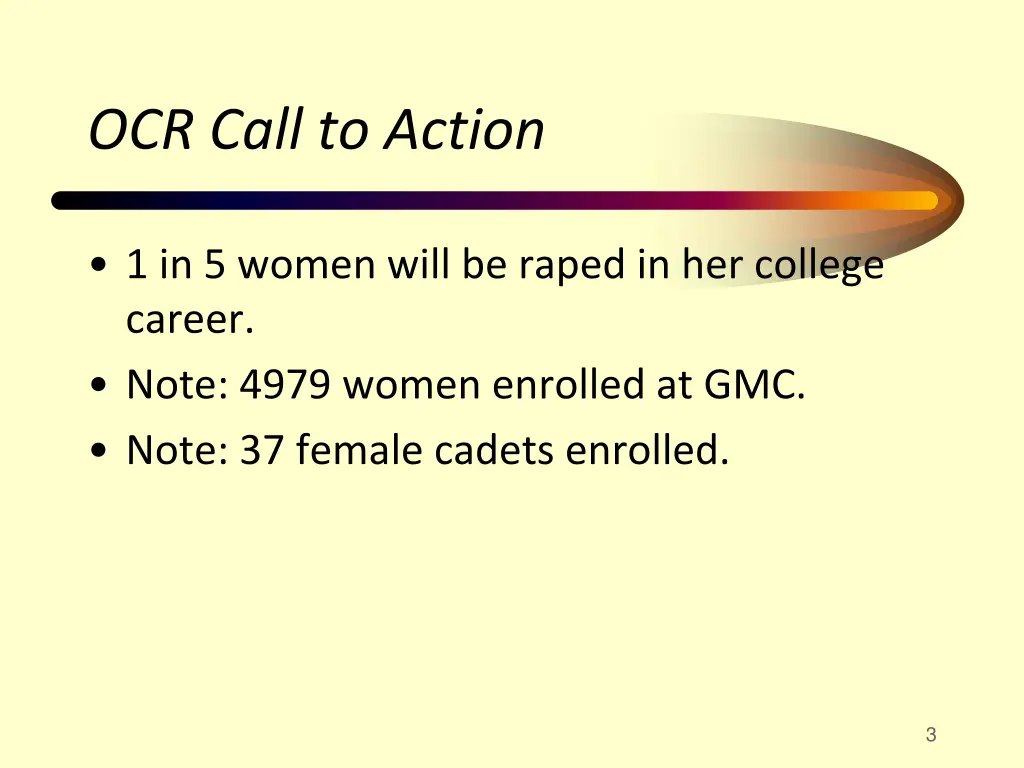 OCR Call to Action

• 1 in 5 women will be raped in her college career.
• Note: 4979 women enrolled at GMC.
• Note: 37 female cadets enrolled.

3